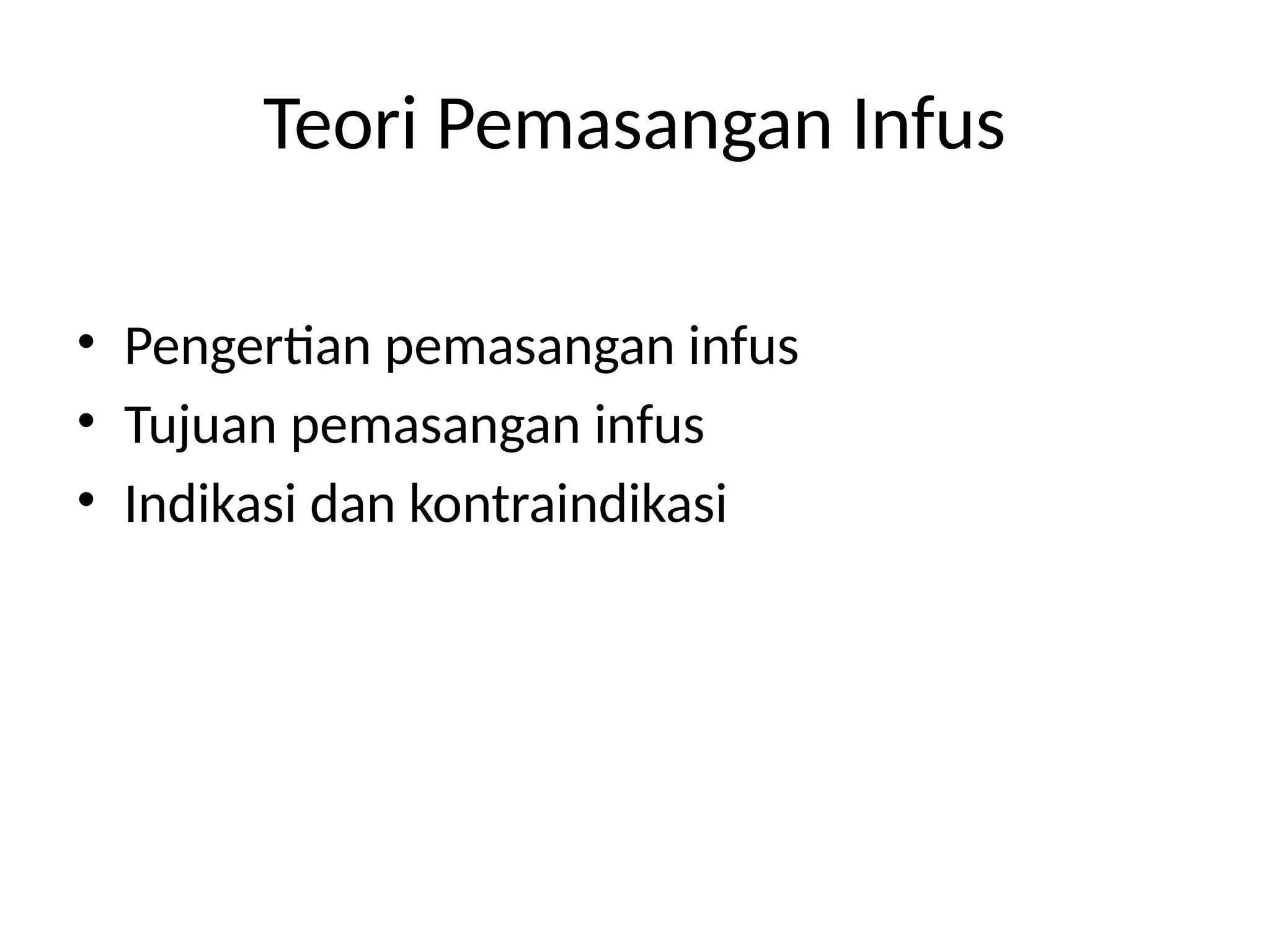 Teori Pemasangan Infus

• Pengertian pemasangan infus
• Tujuan pemasangan infus
• Indikasi dan kontraindikasi